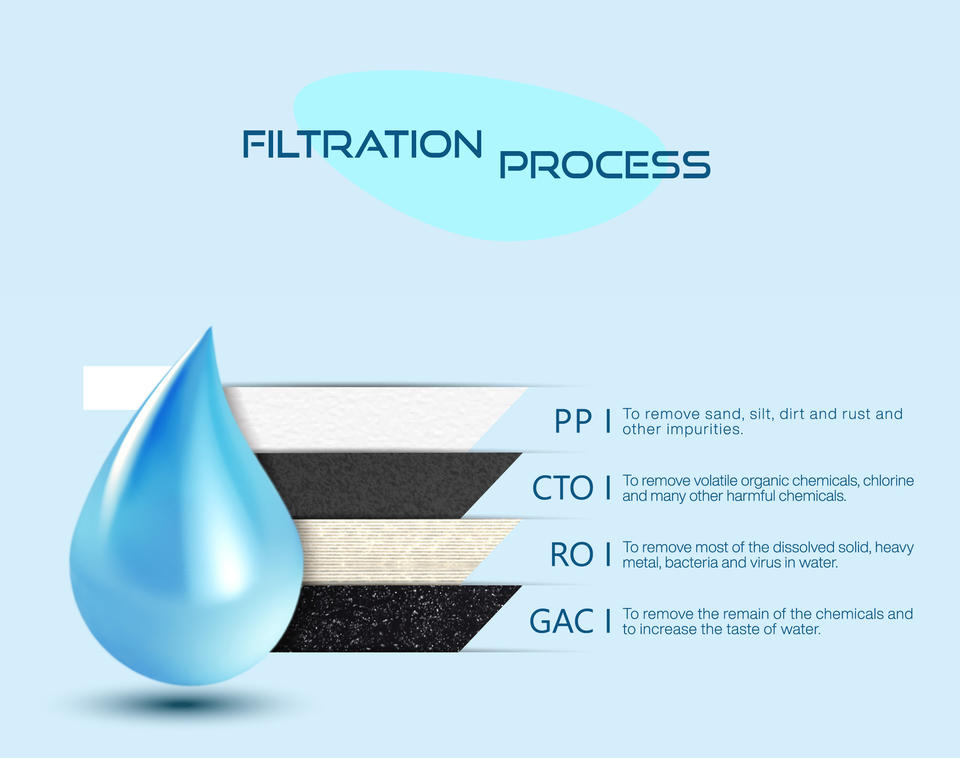 FILTRATION PROCESS

PP | To remove sand, silt, dirt and rust and other impurities.

CTO | To remove volatile organic chemicals, chlorine and many other harmful chemicals.

RO | To remove most of the dissolved solid, heavy metal, bacteria and virus in water.

GAC | To remove the remain of the chemicals and to increase the taste of water.